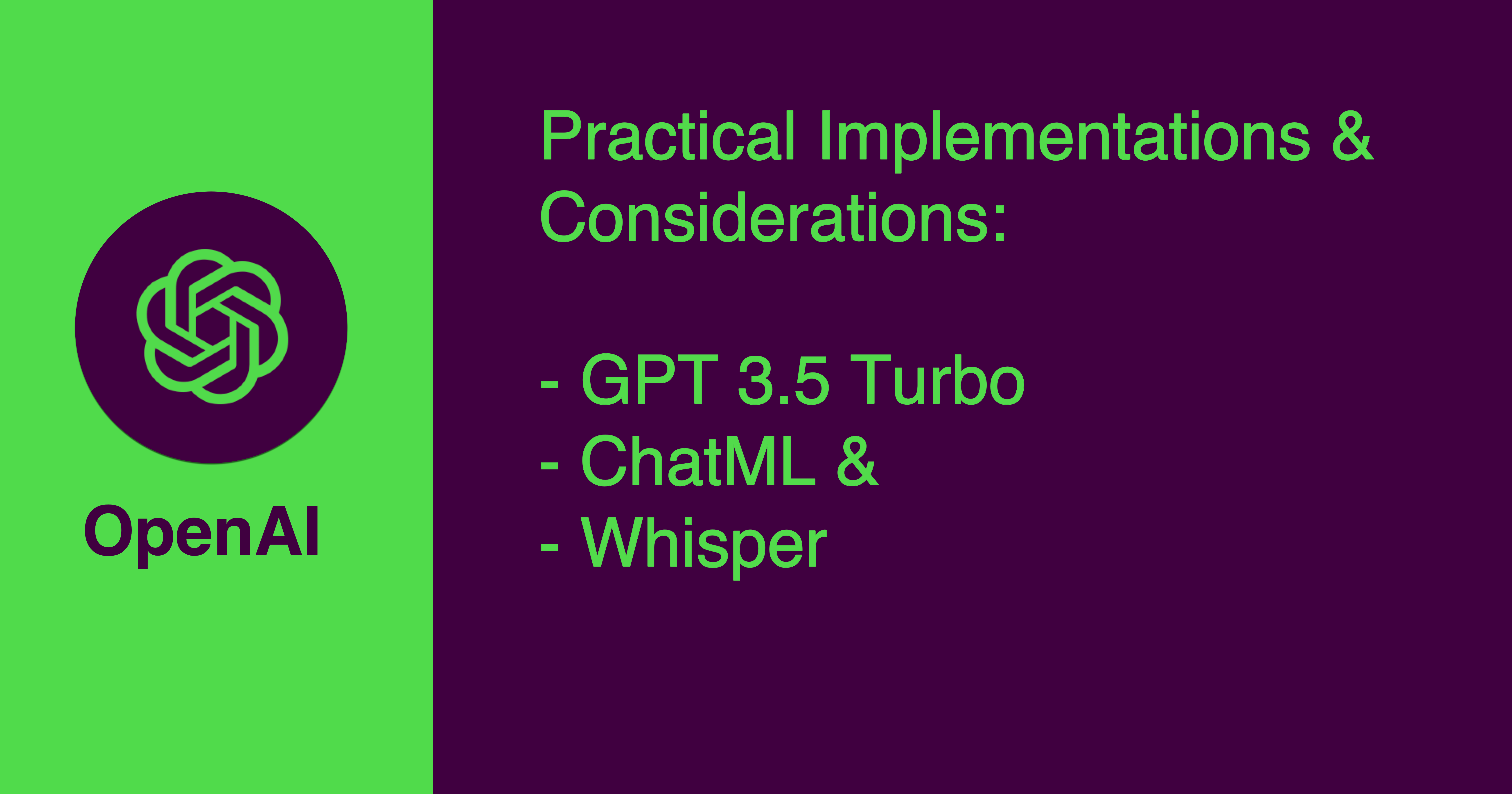 OpenAI

Practical Implementations & Considerations:

- GPT 3.5 Turbo
- ChatML &
- Whisper